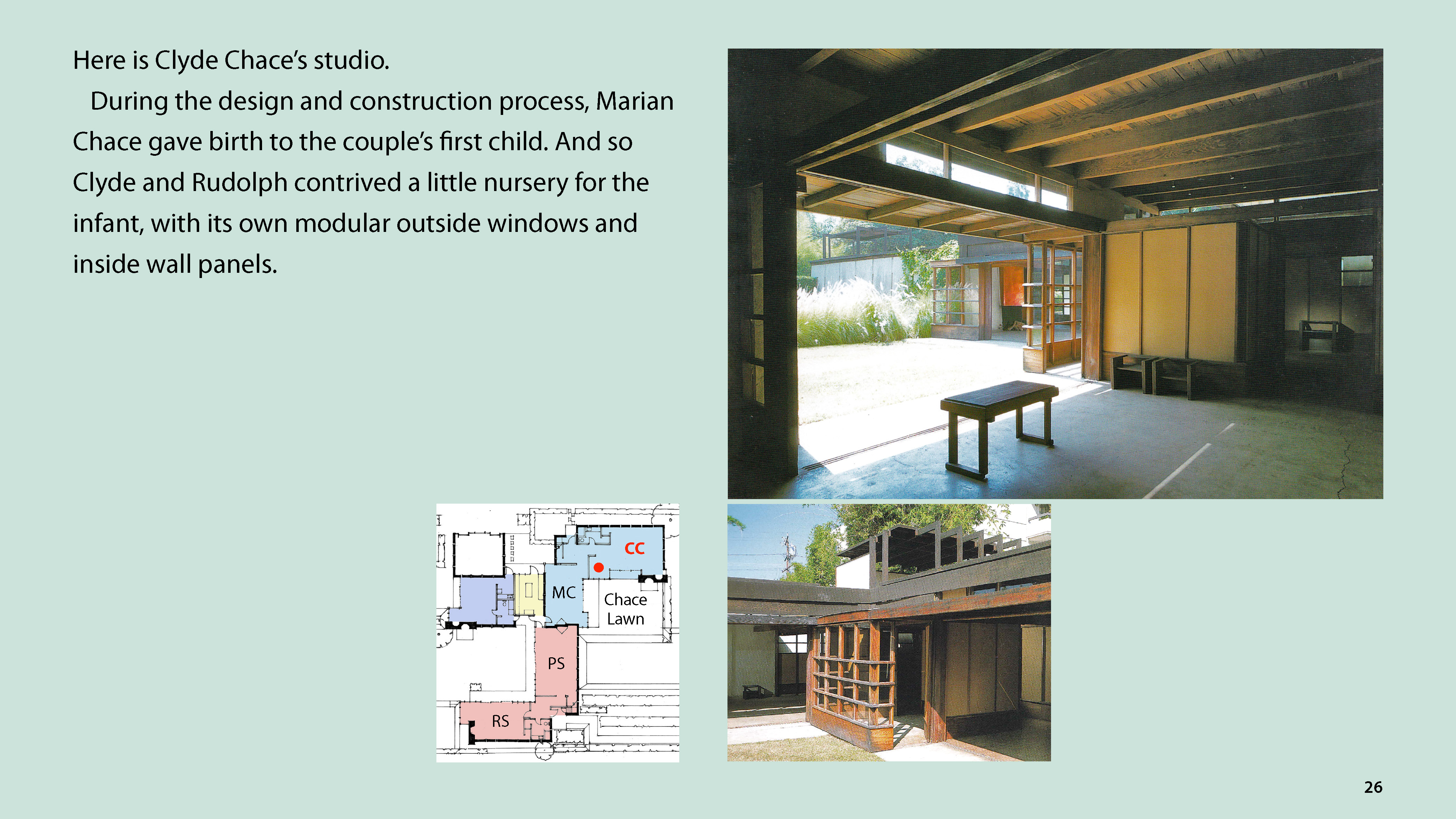 Here is Clyde Chace's studio.

During the design and construction process, Marian Chace gave birth to the couple's first child. And so Clyde and Rudolph contrived a little nursery for the infant, with its own modular outside windows and inside wall panels.

CC

MC

Chace Lawn

PS

RS

26